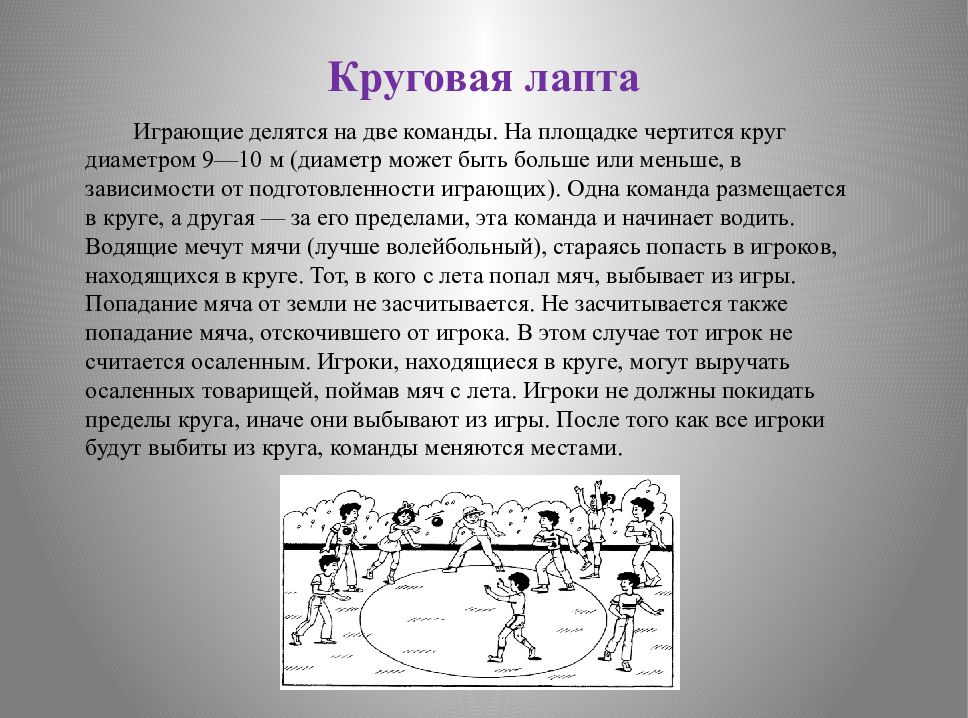 Круговая лапта

Играющие делятся на две команды. На площадке чертится круг диаметром 9—10 м (диаметр может быть больше или меньше, в зависимости от подготовленности играющих). Одна команда размещается в круге, а другая — за его пределами, эта команда и начинает водить. Водящие мечут мячи (лучше волейбольный), стараясь попасть в игроков, находящихся в круге. Тот, в кого с лета попал мяч, выбывает из игры. Попадание мяча от земли не засчитывается. Не засчитывается также попадание мяча, отскочившего от игрока. В этом случае тот игрок не считается осаленным. Игроки, находящиеся в круге, могут выручать осаленных товарищей, поймав мяч с лета. Игроки не должны покидать пределы круга, иначе они выбывают из игры. После того как все игроки будут выбиты из круга, команды меняются местами.